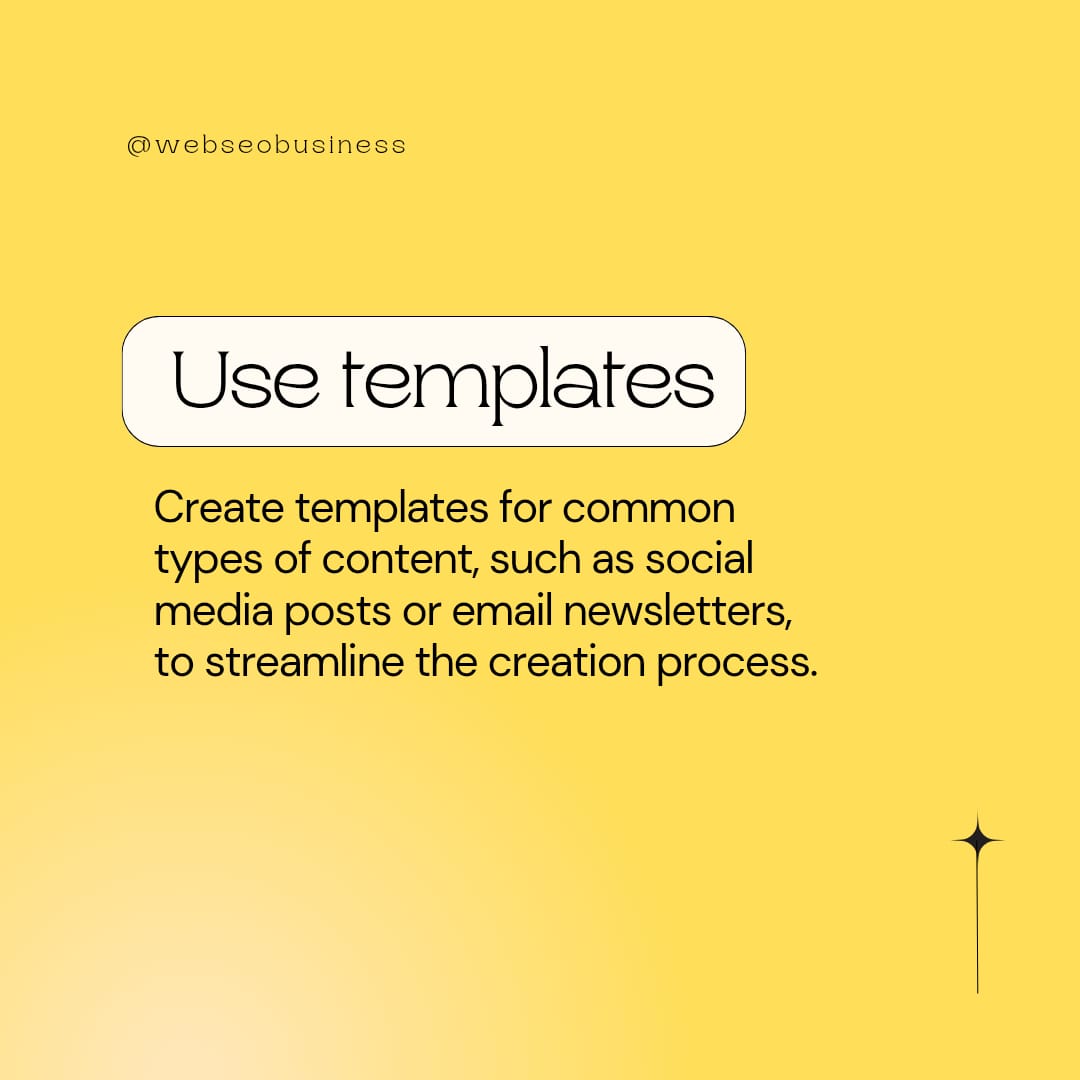 @webseobusiness

Use templates

Create templates for common types of content, such as social media posts or email newsletters, to streamline the creation process.